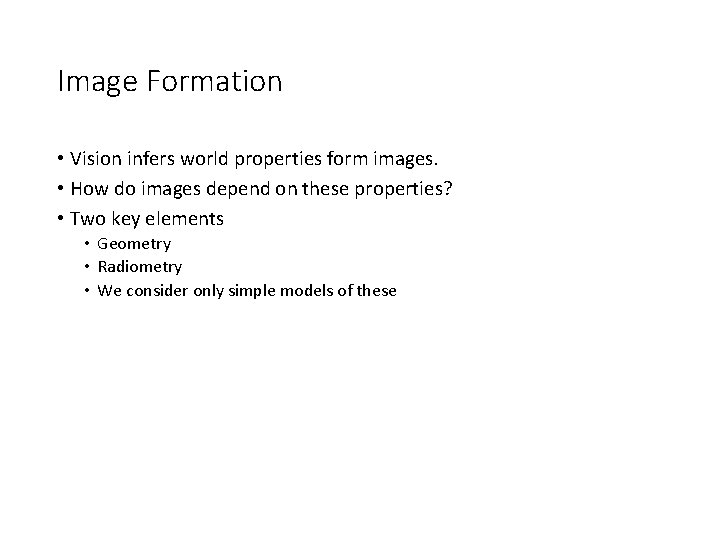 Image Formation

• Vision infers world properties form images.
• How do images depend on these properties?
• Two key elements
  • Geometry
  • Radiometry
  • We consider only simple models of these